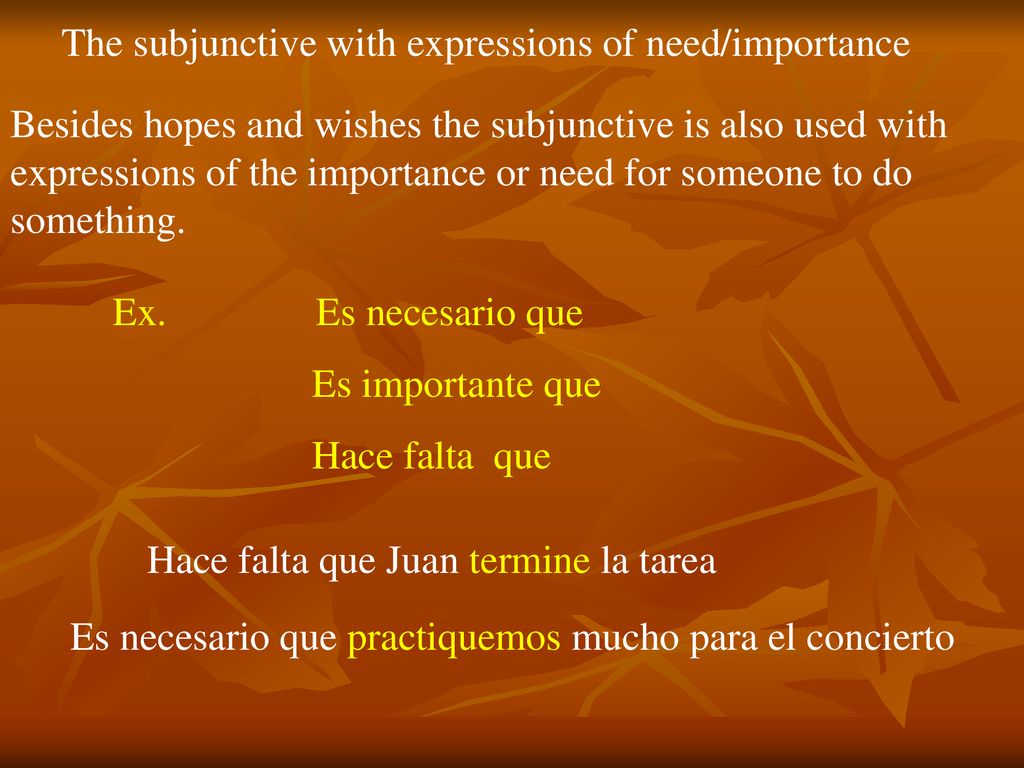 The subjunctive with expressions of need/importance

Besides hopes and wishes the subjunctive is also used with expressions of the importance or need for someone to do something.

Ex. Es necesario que

Es importante que

Hace falta que

Hace falta que Juan termine la tarea

Es necesario que practiquemos mucho para el concierto